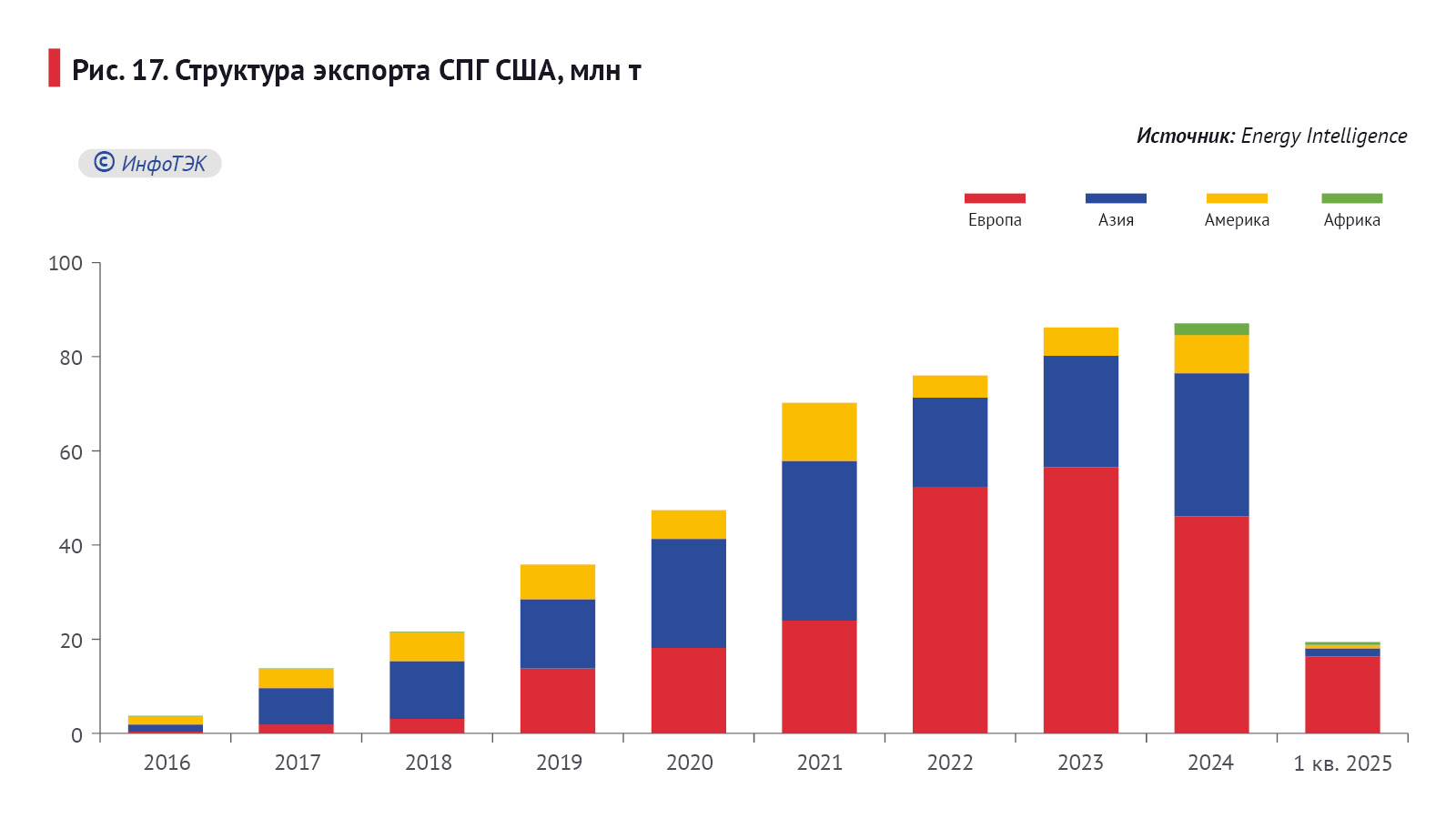 Рис. 17. Структура экспорта СПГ США, млн т

Источник: Energy Intelligence

© ИнфоТЭК

Европа Азия Америка Африка

100
80
60
40
20
0

2016 2017 2018 2019 2020 2021 2022 2023 2024 1 кв. 2025